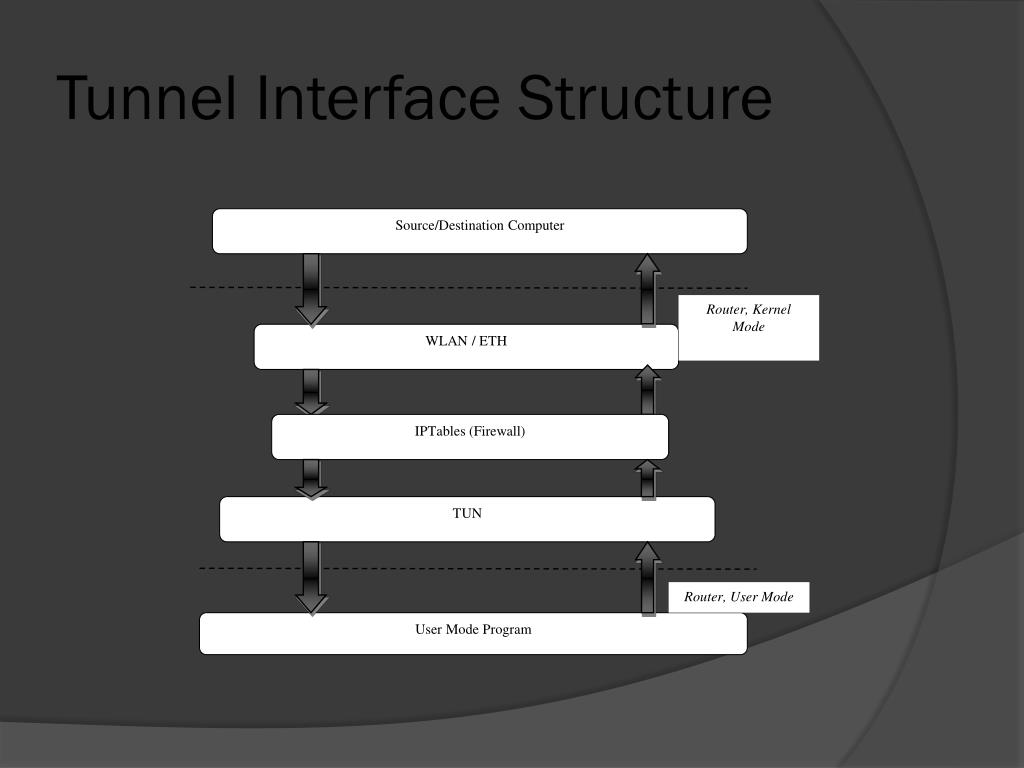 Tunnel Interface Structure

Source/Destination Computer

Router, Kernel Mode

WLAN / ETH

IPTables (Firewall)

TUN

Router, User Mode

User Mode Program